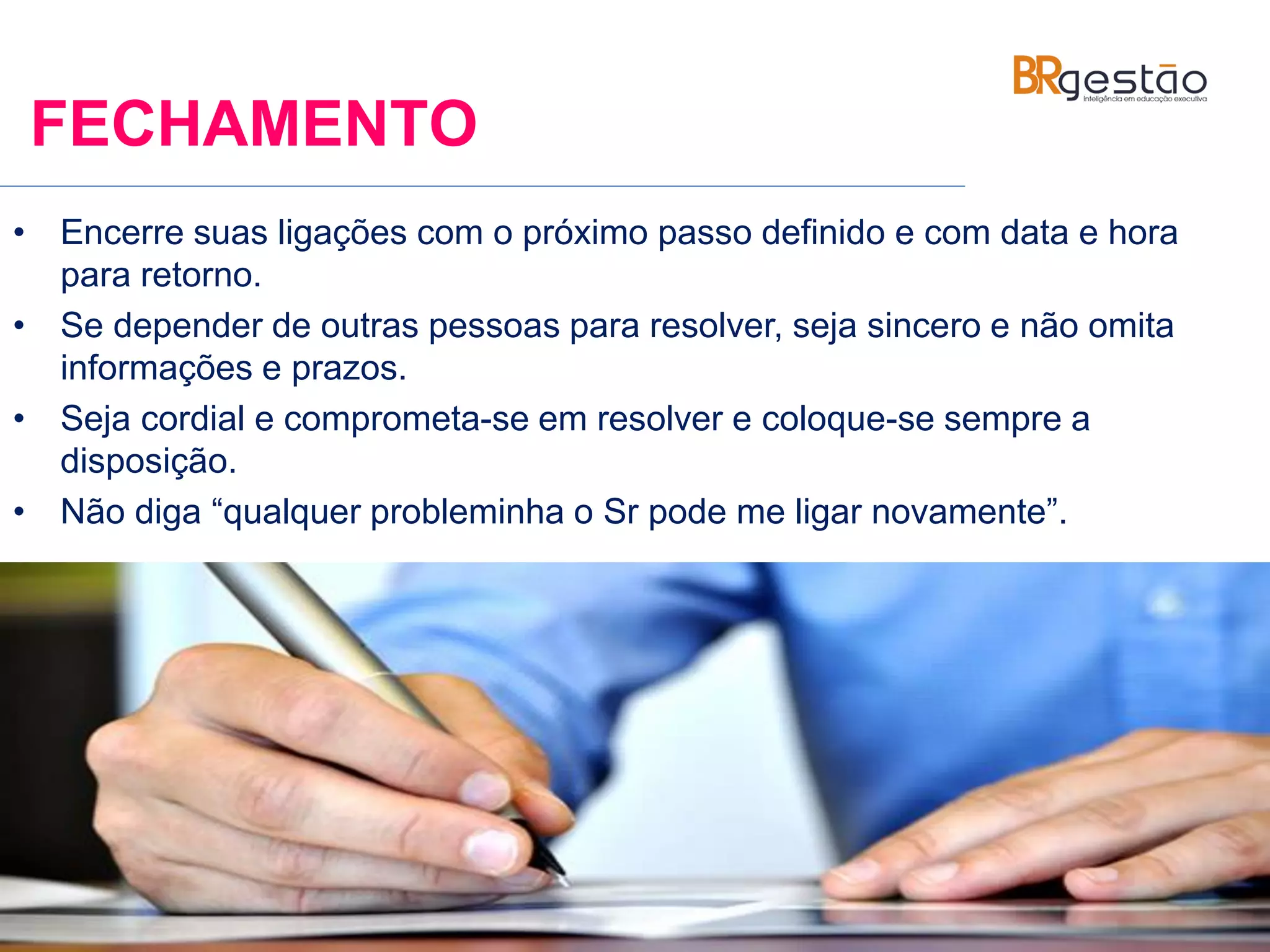 BRgestão
inteligência em educação executiva

FECHAMENTO

• Encerre suas ligações com o próximo passo definido e com data e hora para retorno.
• Se depender de outras pessoas para resolver, seja sincero e não omita informações e prazos.
• Seja cordial e comprometa-se em resolver e coloque-se sempre a disposição.
• Não diga “qualquer probleminha o Sr pode me ligar novamente”.